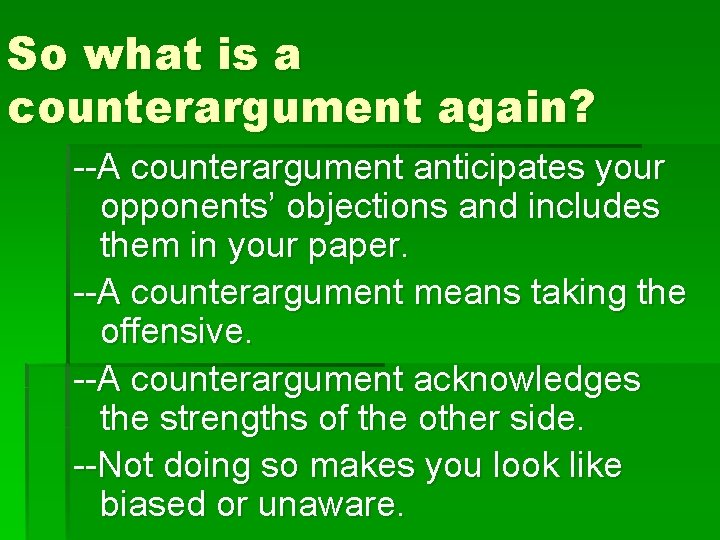 So what is a counterargument again?

--A counterargument anticipates your opponents' objections and includes them in your paper.

--A counterargument means taking the offensive.

--A counterargument acknowledges the strengths of the other side.

--Not doing so makes you look like biased or unaware.